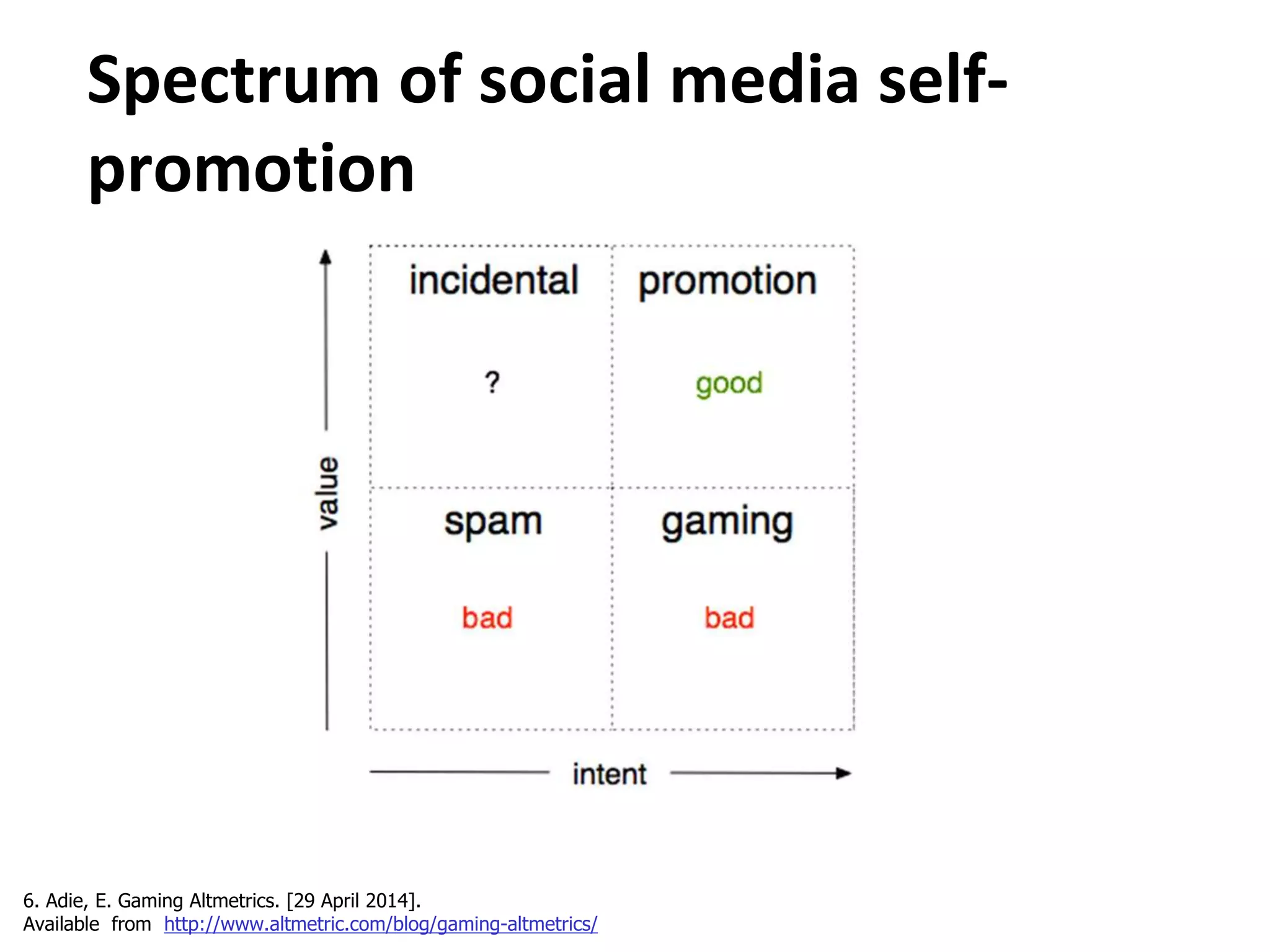 Spectrum of social media self-promotion

value

incidental

?

promotion

good

spam

bad

gaming

bad

intent

6. Adie, E. Gaming Altmetrics. [29 April 2014]. Available from http://www.altmetric.com/blog/gaming-altmetrics/